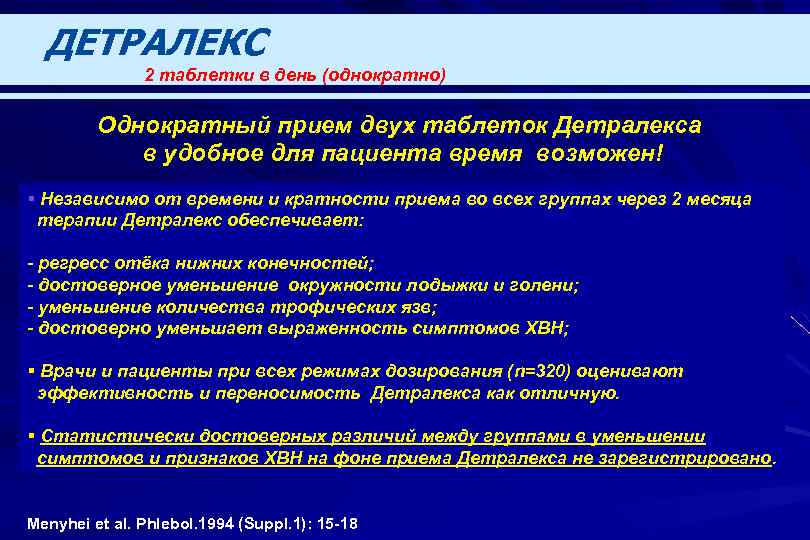 ДЕТРАЛЕКС

2 таблетки в день (однократно)

Однократный прием двух таблеток Детралекса в удобное для пациента время возможен!

▪ Независимо от времени и кратности приема во всех группах через 2 месяца терапии Детралекс обеспечивает:

- регресс отёка нижних конечностей;
- достоверное уменьшение окружности лодыжки и голени;
- уменьшение количества трофических язв;
- достоверно уменьшает выраженность симптомов ХВН;

▪ Врачи и пациенты при всех режимах дозирования (n=320) оценивают эффективность и переносимость Детралекса как отличную.

▪ Статистически достоверных различий между группами в уменьшении симптомов и признаков ХВН на фоне приема Детралекса не зарегистрировано.

Menyhei et al. Phlebol.1994 (Suppl.1): 15-18